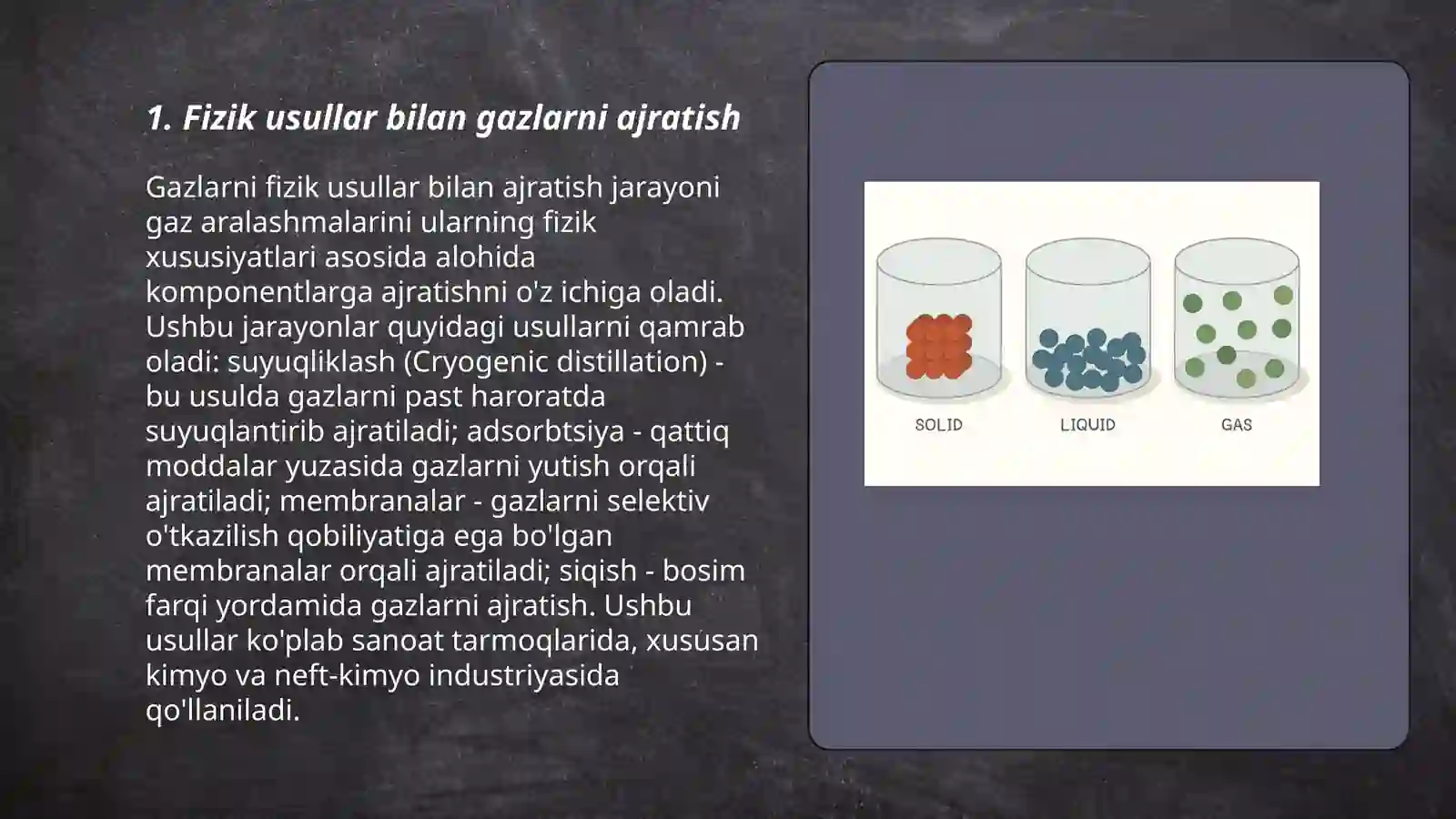 1. Fizik usullar bilan gazlarni ajratish

Gazlarni fizik usullar bilan ajratish jarayoni gaz aralashmalarini ularning fizik xususiyatlari asosida alohida komponentlarga ajratishni o'z ichiga oladi. Ushbu jarayonlar quyidagi usullarni qamrab oladi: suyuqliklash (Cryogenic distillation) - bu usulda gazlarni past haroratda suyuqlantirib ajratiladi; adsorbtsiya - qattiq moddalar yuzasida gazlarni yutish orqali ajratiladi; membranalar - gazlarni selektiv o'tkazilish qobiliyatiga ega bo'lgan membranalar orqali ajratiladi; siqish - bosim farqi yordamida gazlarni ajratish. Ushbu usullar ko'plab sanoat tarmoqlarida, xususan kimyo va neft-kimyo industriyasida qo'llaniladi.

SOLID

LIQUID

GAS